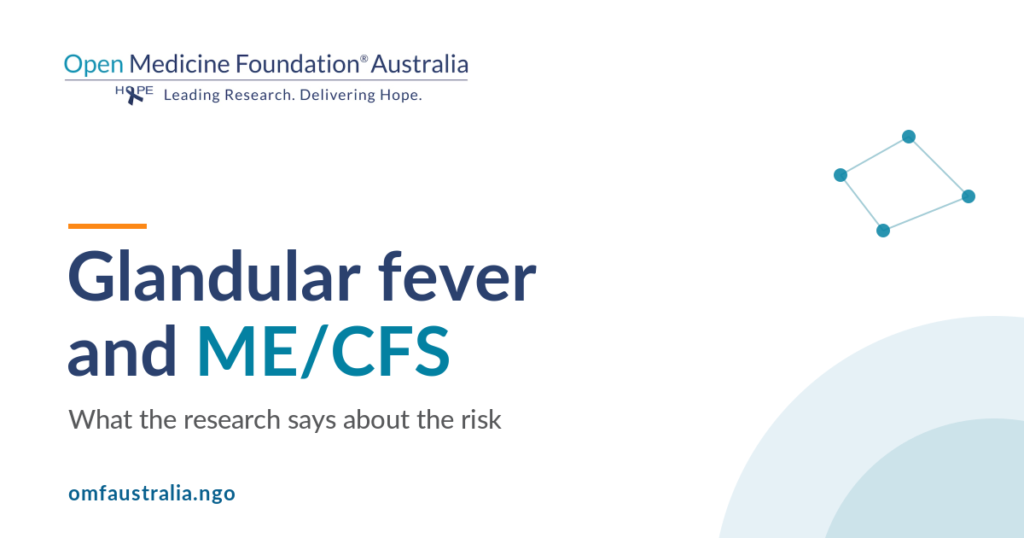 Open Medicine Foundation® Australia
HOPE Leading Research. Delivering Hope.

Glandular fever and ME/CFS

What the research says about the risk

omfaustralia.ngo